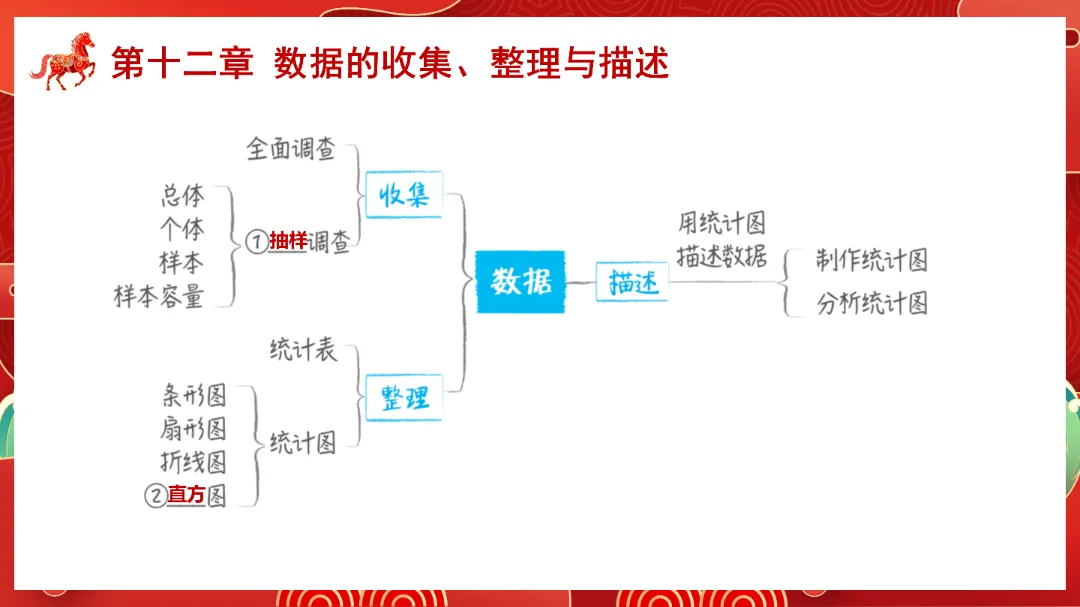 第十二章 数据的收集、整理与描述

全面调查

总体
个体
样本
样本容量

①抽样调查

收集

统计表

条形图
扇形图
折线图
②直方图

统计图

整理

数据

描述

用统计图描述数据

制作统计图
分析统计图